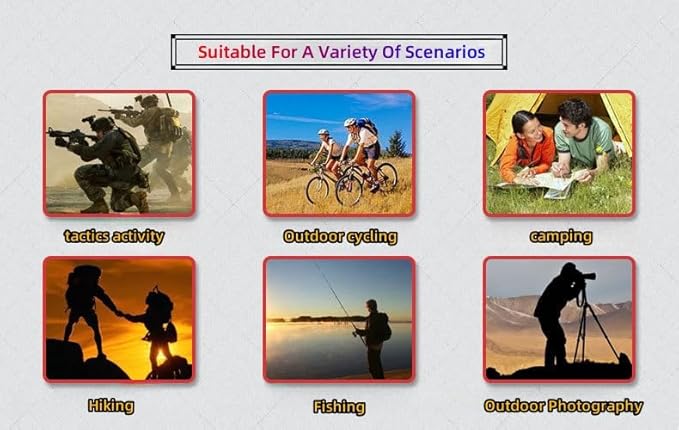 Suitable For A Variety Of Scenarios

tactics activity

Outdoor cycling

camping

Hiking

Fishing

Outdoor Photography